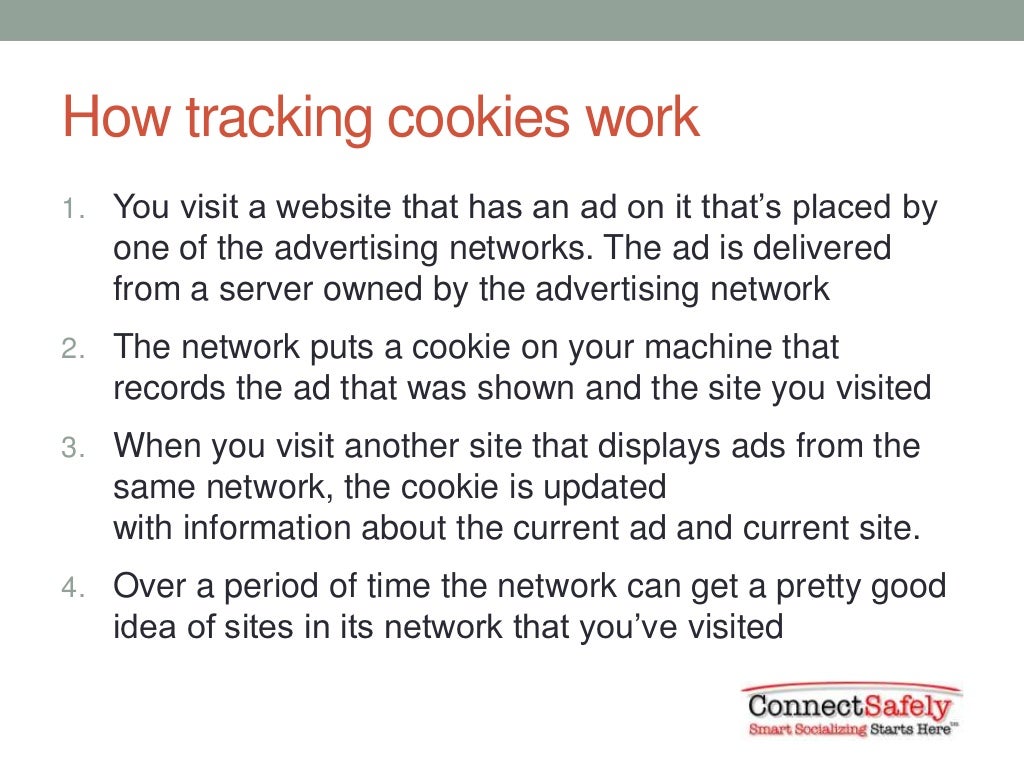 How tracking cookies work

1. You visit a website that has an ad on it that’s placed by one of the advertising networks. The ad is delivered from a server owned by the advertising network

2. The network puts a cookie on your machine that records the ad that was shown and the site you visited

3. When you visit another site that displays ads from the same network, the cookie is updated with information about the current ad and current site.

4. Over a period of time the network can get a pretty good idea of sites in its network that you’ve visited

ConnectSafely
Smart Socializing Starts Here™